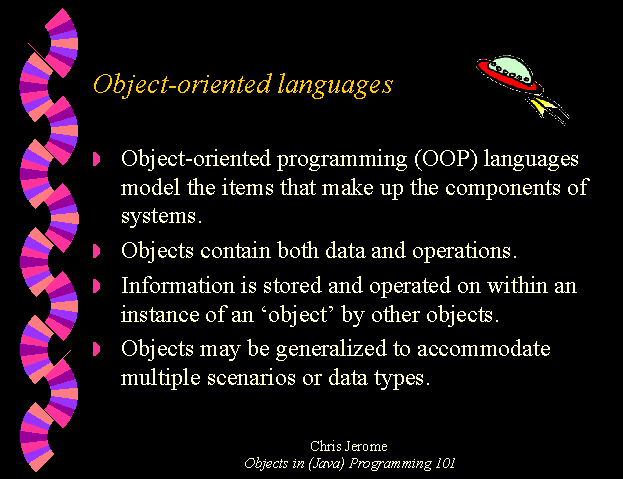 Object-oriented languages

Object-oriented programming (OOP) languages model the items that make up the components of systems.

Objects contain both data and operations.

Information is stored and operated on within an instance of an ‘object’ by other objects.

Objects may be generalized to accommodate multiple scenarios or data types.

Chris Jerome
Objects in (Java) Programming 101